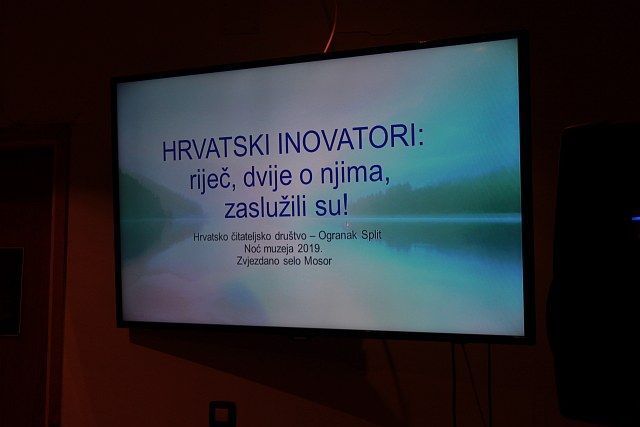 HRVATSKI INOVATORI:
riječ, dvije o njima,
zaslužili su!

Hrvatsko čitateljsko društvo – Ogranak Split
Noć muzeja 2019.
Zvjezdano selo Mosor